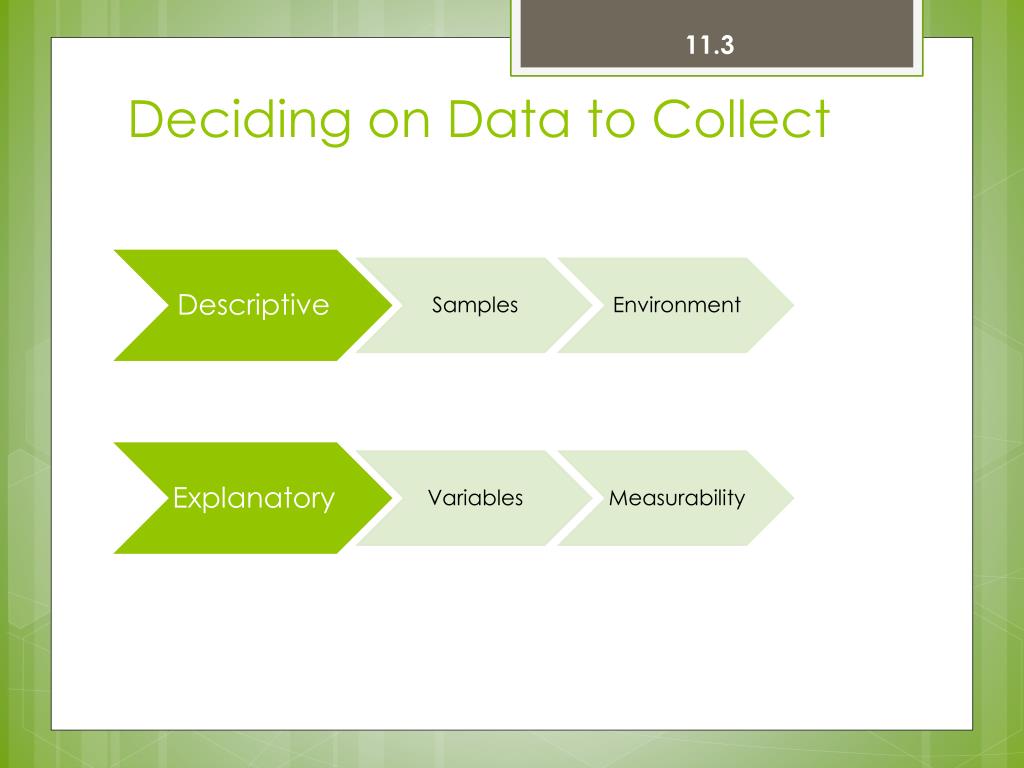 11.3

Deciding on Data to Collect

Descriptive

Samples

Environment

Explanatory

Variables

Measurability